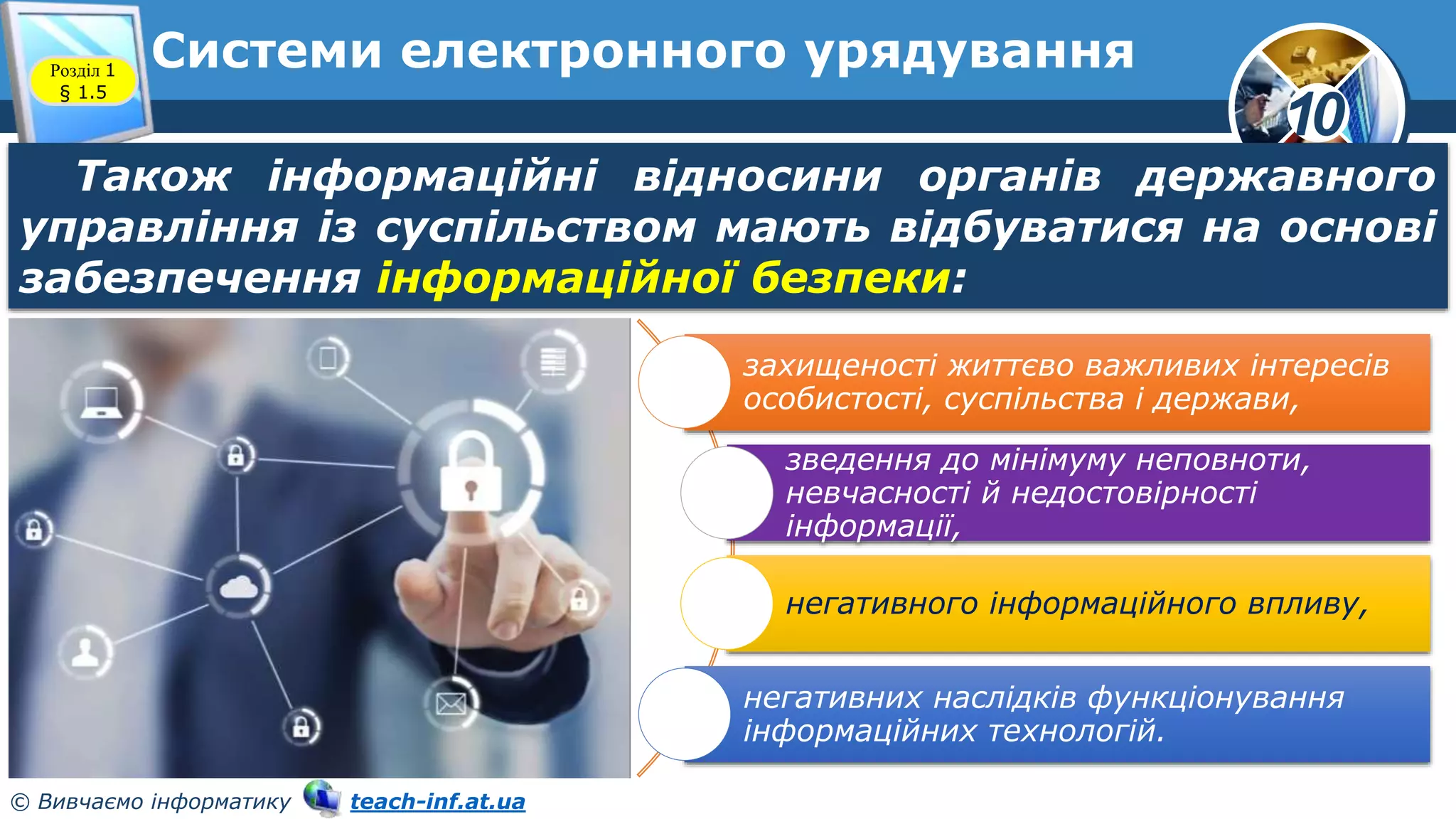 Розділ 1
§ 1.5

Системи електронного урядування

10

Також інформаційні відносини органів державного управління із суспільством мають відбуватися на основі забезпечення інформаційної безпеки:

захищеності життєво важливих інтересів особистості, суспільства і держави,

зведення до мінімуму неповноти, невчасності й недостовірності інформації,

негативного інформаційного впливу,

негативних наслідків функціонування інформаційних технологій.

© Вивчаємо інформатику teach-inf.at.ua